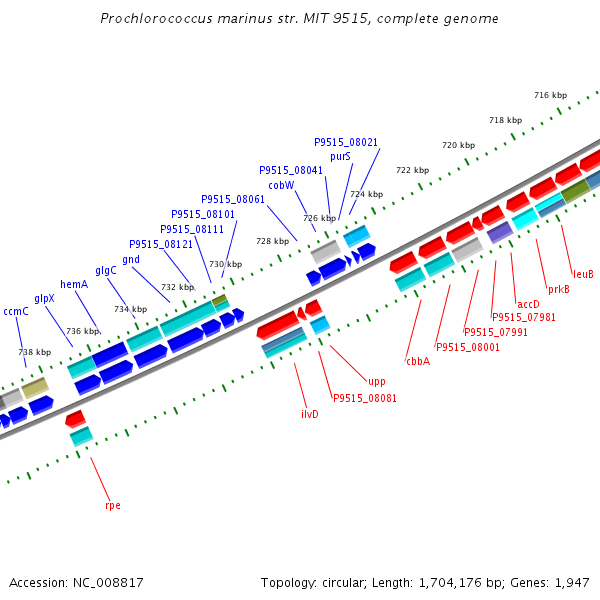 Prochlorococcus marinus str. MIT 9515, complete genome

716 kbp
718 kbp
720 kbp
722 kbp
724 kbp
726 kbp
728 kbp
730 kbp
732 kbp
734 kbp
736 kbp
738 kbp

P9515_08021
purS
P9515_08041
cobW
P9515_08061
P9515_08101
P9515_08111
P9515_08121
gnd
glgC
hemA
glpX
ccmC

leuB
prkB
accD
P9515_07981
P9515_07991
P9515_08001
cbbA
upp
P9515_08081
ilvD
rpe

Accession: NC_008817
Topology: circular; Length: 1,704,176 bp; Genes: 1,947